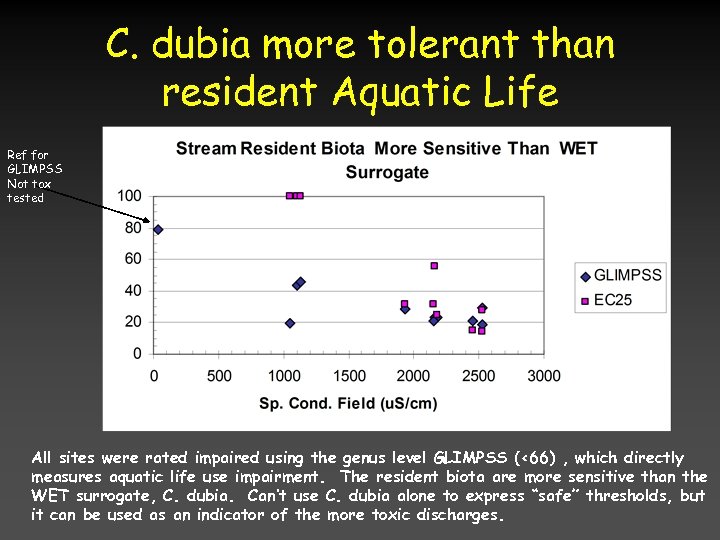 C. dubia more tolerant than resident Aquatic Life

Ref for GLIMPSS Not tox tested

Stream Resident Biota More Sensitive Than WET Surrogate

100
80
60
40
20
0

0 500 1000 1500 2000 2500 3000

Sp. Cond. Field (uS/cm)

GLIMPSS
EC25

All sites were rated impaired using the genus level GLIMPSS (<66) , which directly measures aquatic life use impairment. The resident biota are more sensitive than the WET surrogate, C. dubia. Can't use C. dubia alone to express "safe" thresholds, but it can be used as an indicator of the more toxic discharges.